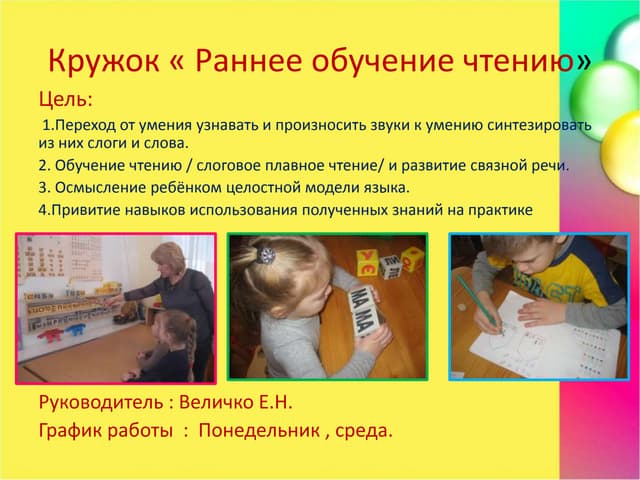 Кружок « Раннее обучение чтению»

Цель:

1.Переход от умения узнавать и произносить звуки к умению синтезировать из них слоги и слова.

2. Обучение чтению / слоговое плавное чтение/ и развитие связной речи.

3. Осмысление ребёнком целостной модели языка.

4.Привитие навыков использования полученных знаний на практике

МА МА

Руководитель : Величко Е.Н.

График работы : Понедельник , среда.